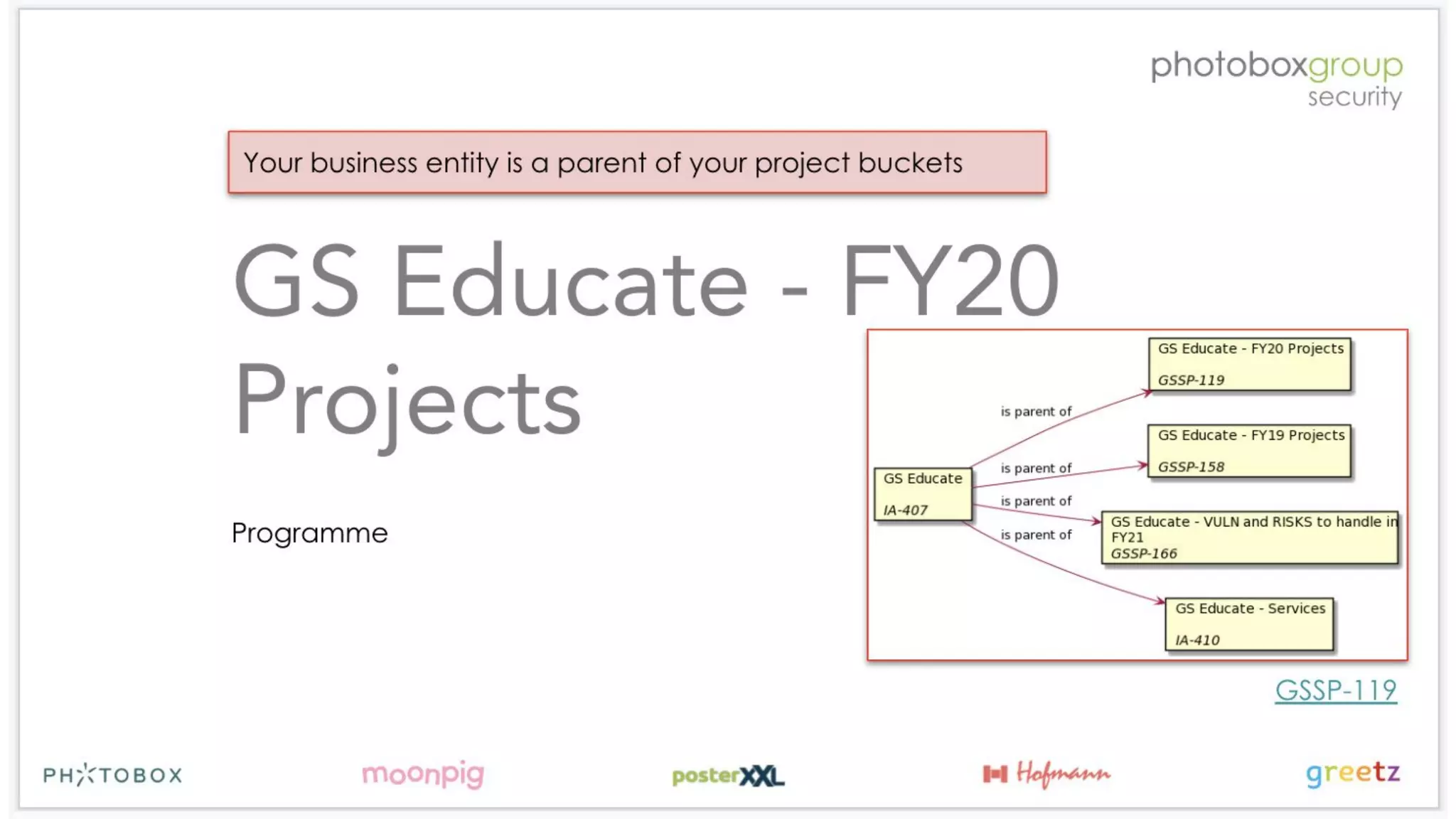 photoboxgroup
security

Your business entity is a parent of your project buckets

GS Educate - FY20 Projects

Programme

GS Educate
IA-407

is parent of

is parent of

is parent of

is parent of

GS Educate - FY20 Projects
GSSP-119

GS Educate - FY19 Projects
GSSP-158

GS Educate - VULN and RISKS to handle in FY21
GSSP-166

GS Educate - Services
IA-410

GSSP-119

PHOTOBOX

moonpig

posterXXL

Hofmann

greetz